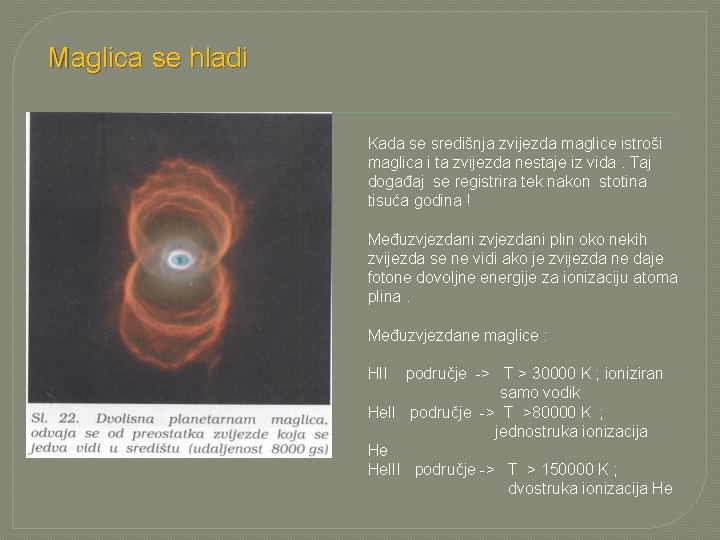 Maglica se hladi

Sl. 22. Dvolisna planetarnam maglica, odvaja se od preostatka zvijezde koja se jedva vidi u središtu (udaljenost 8000 gs)

Kada se središnja zvijezda maglice istroši maglica i ta zvijezda nestaje iz vida . Taj događaj se registrira tek nakon stotina tisuća godina !

Međuzvjezdani zvjezdani plin oko nekih zvijezda se ne vidi ako je zvijezda ne daje fotone dovoljne energije za ionizaciju atoma plina .

Međuzvjezdane maglice :

HII područje -> T > 30000 K ; ioniziran samo vodik
HeII područje -> T >80000 K ; jednostruka ionizacija He
HeIII područje -> T > 150000 K ; dvostruka ionizacija He